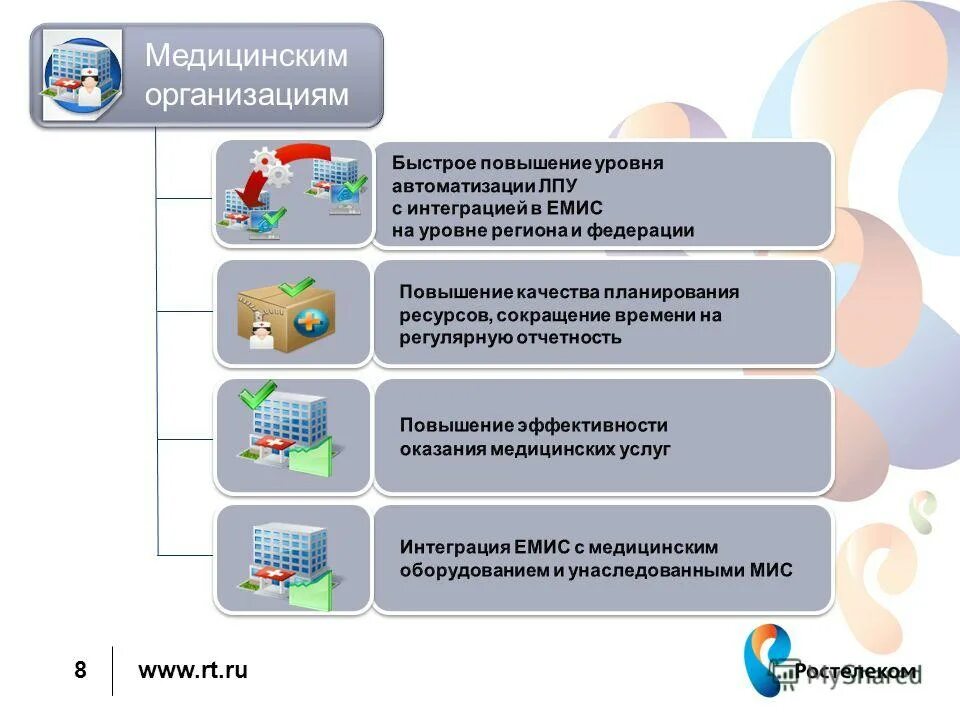 Медицинским организациям

Быстрое повышение уровня автоматизации ЛПУ с интеграцией в ЕМИС на уровне региона и федерации

Повышение качества планирования ресурсов, сокращение времени на регулярную отчетность

Повышение эффективности оказания медицинских услуг

Интеграция ЕМИС с медицинским оборудованием и унаследованными МИС

8

www.rt.ru

Ростелеком

MyShared